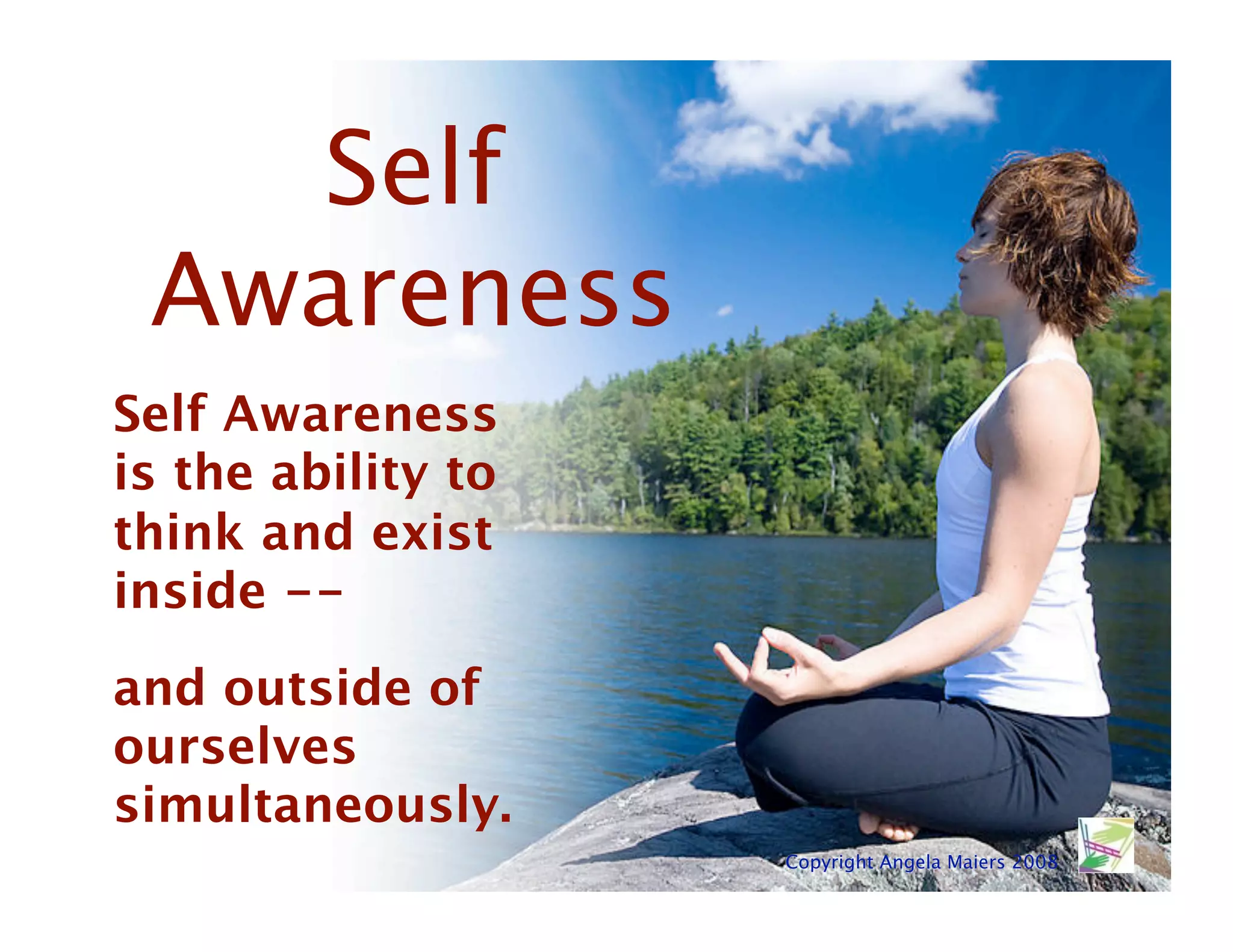 Self Awareness

Self Awareness is the ability to think and exist inside --

and outside of ourselves simultaneously.

Copyright Angela Maiers 2008